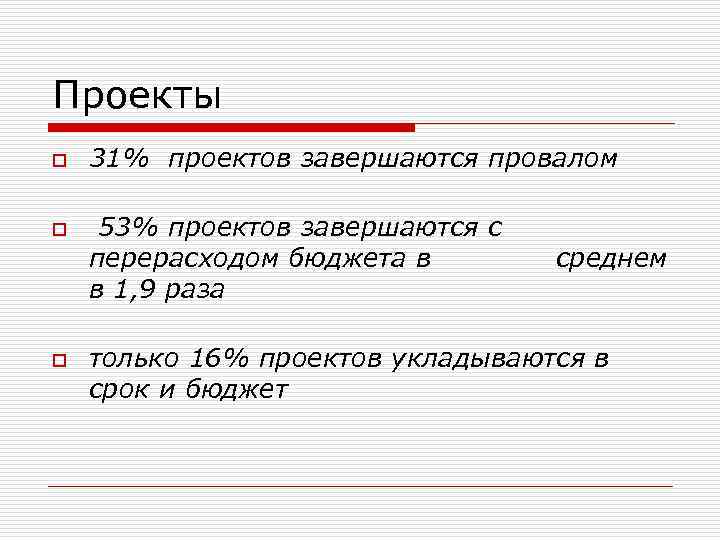 Проекты

31% проектов завершаются провалом

53% проектов завершаются с перерасходом бюджета в среднем в 1,9 раза

только 16% проектов укладываются в срок и бюджет